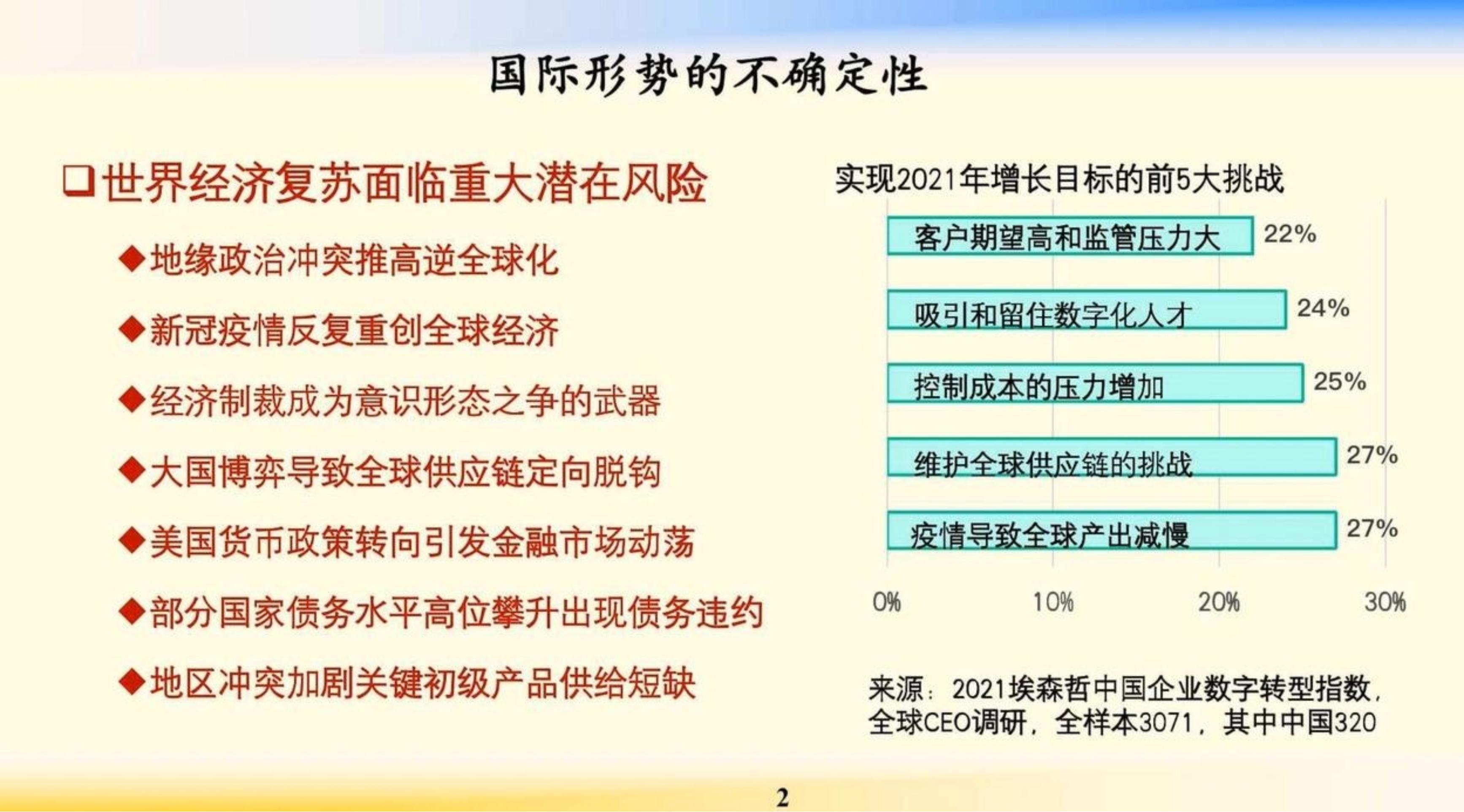 国际形势的不确定性

❑世界经济复苏面临重大潜在风险

◆地缘政治冲突推高逆全球化

◆新冠疫情反复重创全球经济

◆经济制裁成为意识形态之争的武器

◆大国博弈导致全球供应链定向脱钩

◆美国货币政策转向引发金融市场动荡

◆部分国家债务水平高位攀升出现债务违约

◆地区冲突加剧关键初级产品供给短缺

实现2021年增长目标的前5大挑战

客户期望高和监管压力大 22%

吸引和留住数字化人才 24%

控制成本的压力增加 25%

维护全球供应链的挑战 27%

疫情导致全球产出减慢 27%

0% 10% 20% 30%

来源：2021埃森哲中国企业数字转型指数，全球CEO调研，全样本3071，其中中国320

2